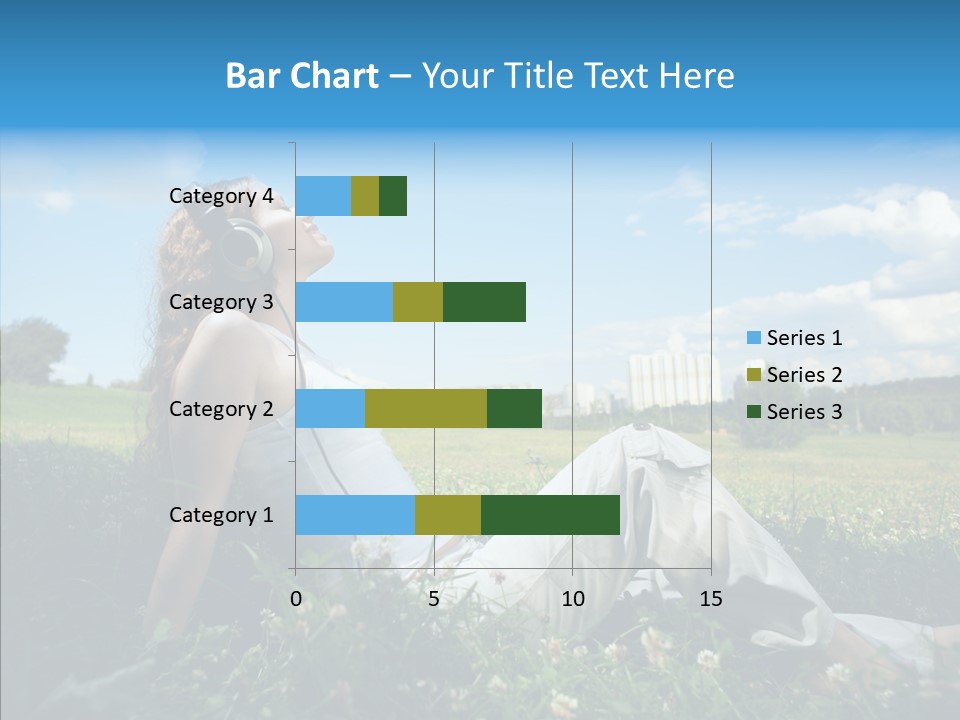 Bar Chart – Your Title Text Here

Category 4
Category 3
Category 2
Category 1

0
5
10
15

Series 1
Series 2
Series 3